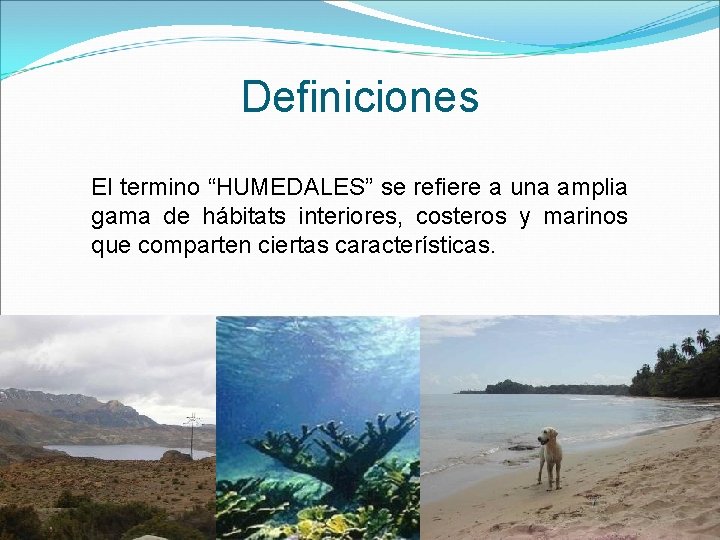 Definiciones

El termino “HUMEDALES” se refiere a una amplia gama de hábitats interiores, costeros y marinos que comparten ciertas características.